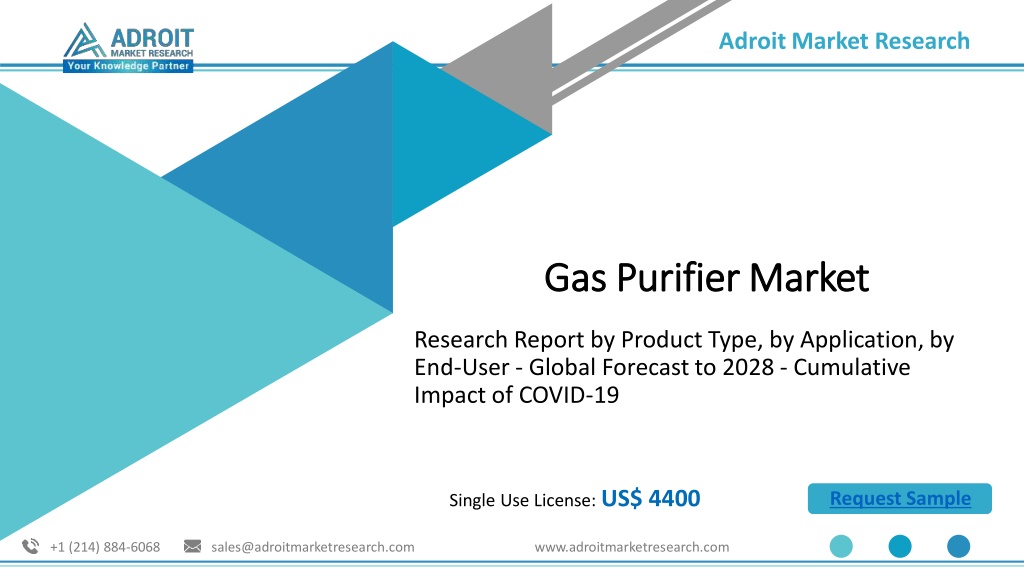 ADROIT
MARKET RESEARCH
Your Knowledge Partner

Adroit Market Research

Gas Purifier Market

Research Report by Product Type, by Application, by End-User - Global Forecast to 2028 - Cumulative Impact of COVID-19

Single Use License: US$ 4400

Request Sample

+1 (214) 884-6068 sales@adroitmarketresearch.com www.adroitmarketresearch.com